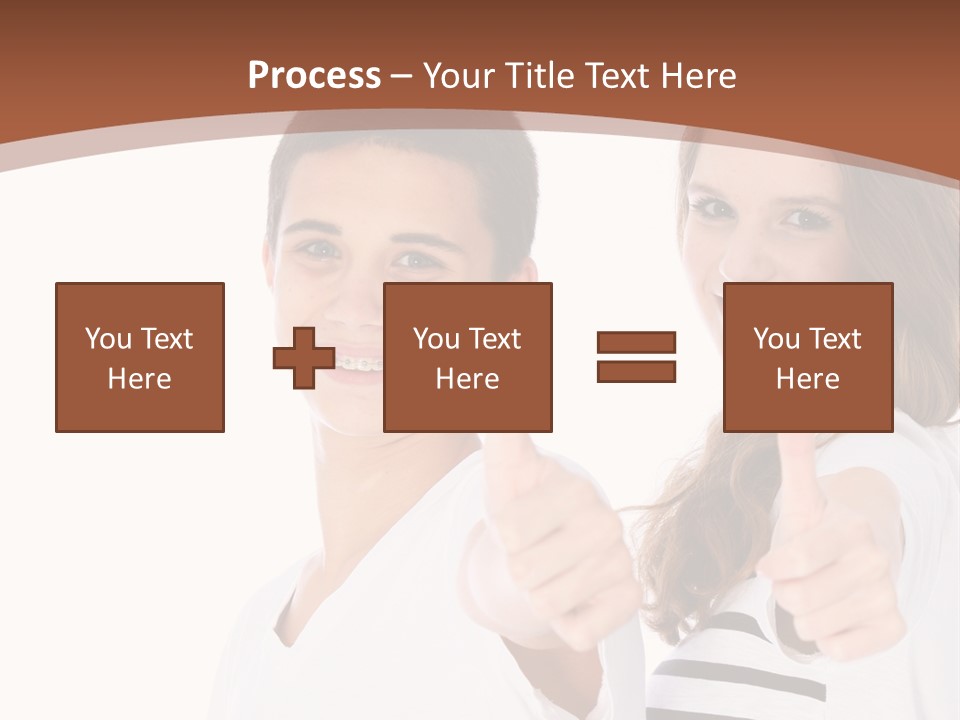 Process – Your Title Text Here

You Text Here

You Text Here

You Text Here